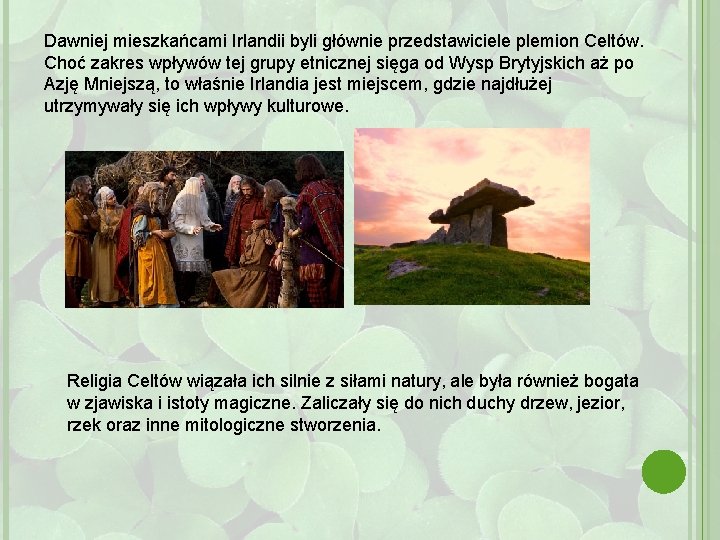 Dawniej mieszkańcami Irlandii byli głównie przedstawiciele plemion Celtów. Choć zakres wpływów tej grupy etnicznej sięga od Wysp Brytyjskich aż po Azję Mniejszą, to właśnie Irlandia jest miejscem, gdzie najdłużej utrzymywały się ich wpływy kulturowe.

Religia Celtów wiązała ich silnie z siłami natury, ale była również bogata w zjawiska i istoty magiczne. Zaliczały się do nich duchy drzew, jezior, rzek oraz inne mitologiczne stworzenia.